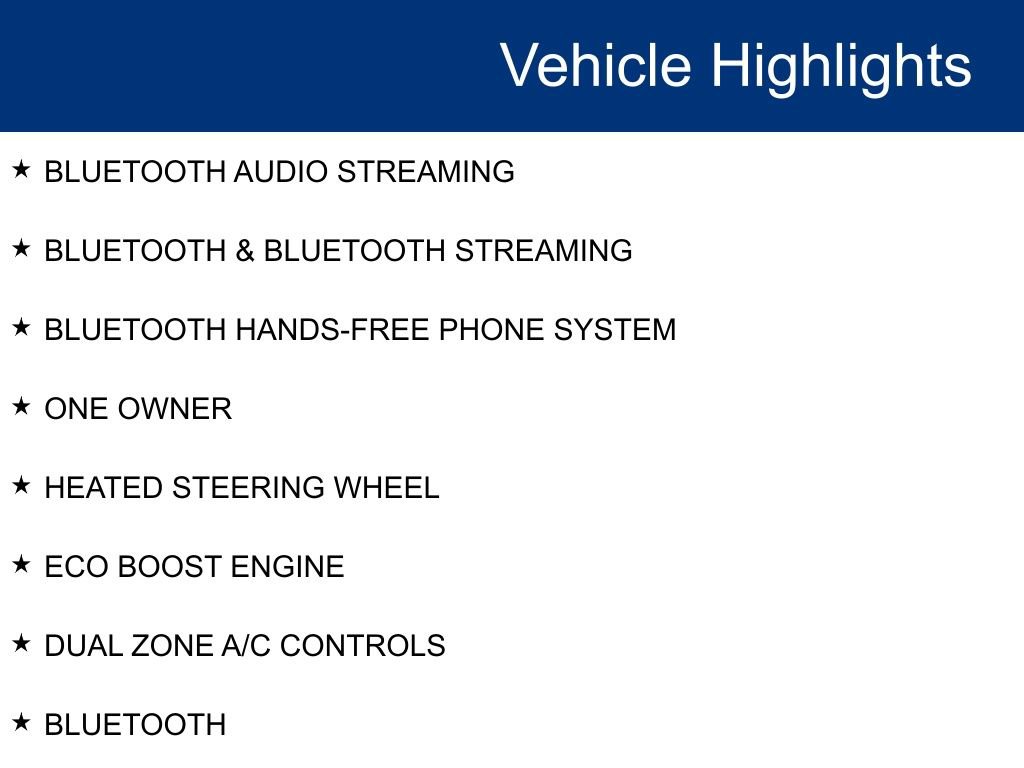 Vehicle Highlights

★ BLUETOOTH AUDIO STREAMING

★ BLUETOOTH & BLUETOOTH STREAMING

★ BLUETOOTH HANDS-FREE PHONE SYSTEM

★ ONE OWNER

★ HEATED STEERING WHEEL

★ ECO BOOST ENGINE

★ DUAL ZONE A/C CONTROLS

★ BLUETOOTH